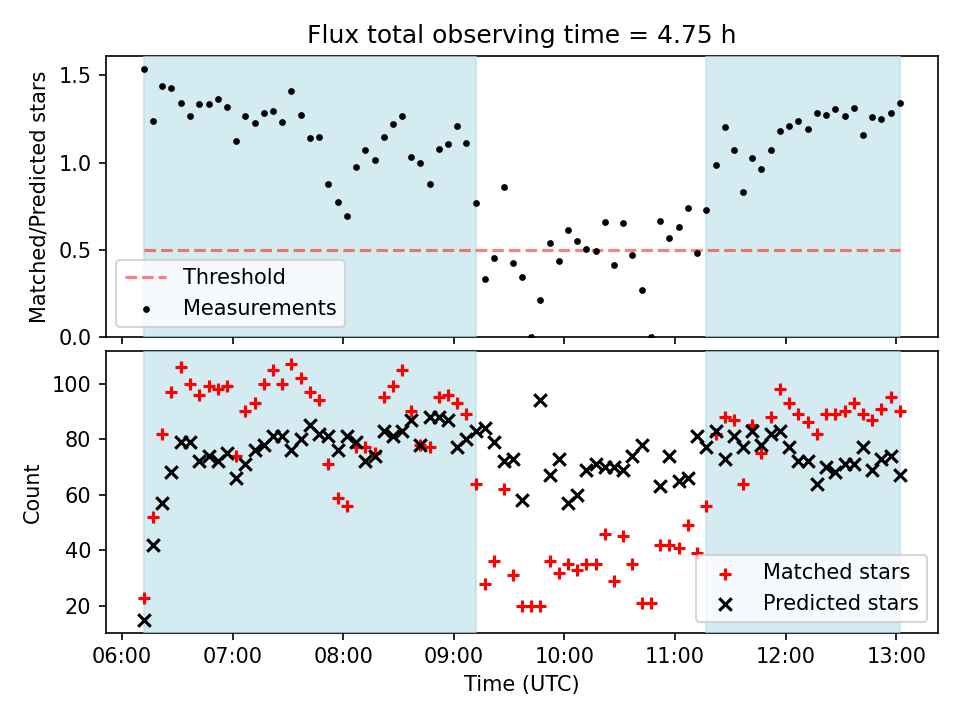 Flux total observing time = 4.75 h

Matched/Predicted stars

1.5
1.0
0.5
0.0

Threshold
Measurements

Count

100
80
60
40
20

Matched stars
Predicted stars

06:00 07:00 08:00 09:00 10:00 11:00 12:00 13:00
Time (UTC)